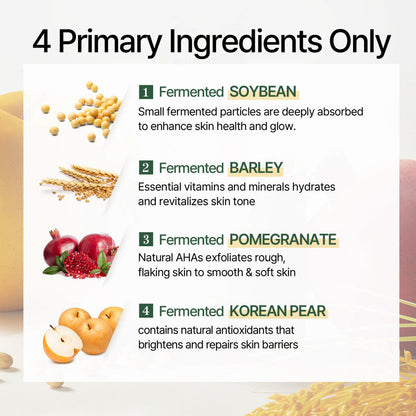 4 Primary Ingredients Only

1 Fermented SOYBEAN
Small fermented particles are deeply absorbed to enhance skin health and glow.

2 Fermented BARLEY
Essential vitamins and minerals hydrates and revitalizes skin tone

3 Fermented POMEGRANATE
Natural AHAs exfoliates rough, flaking skin to smooth & soft skin

4 Fermented KOREAN PEAR
contains natural antioxidants that brightens and repairs skin barriers